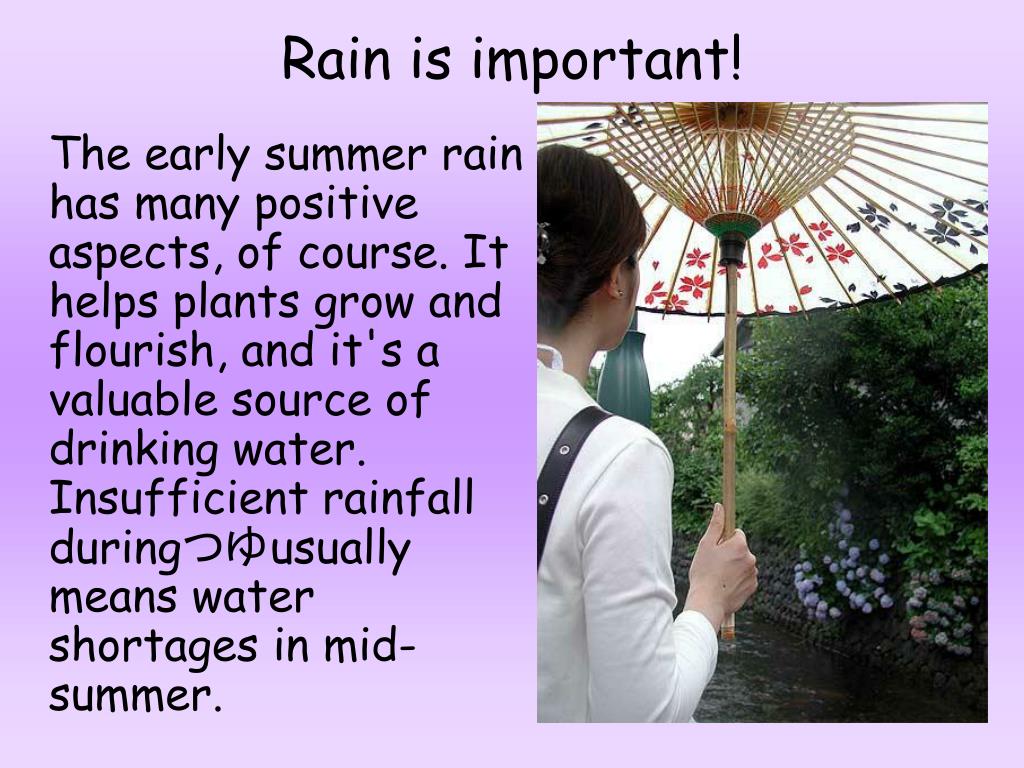 Rain is important!

The early summer rain has many positive aspects, of course. It helps plants grow and flourish, and it's a valuable source of drinking water. Insufficient rainfall duringつゆusually means water shortages in mid-summer.